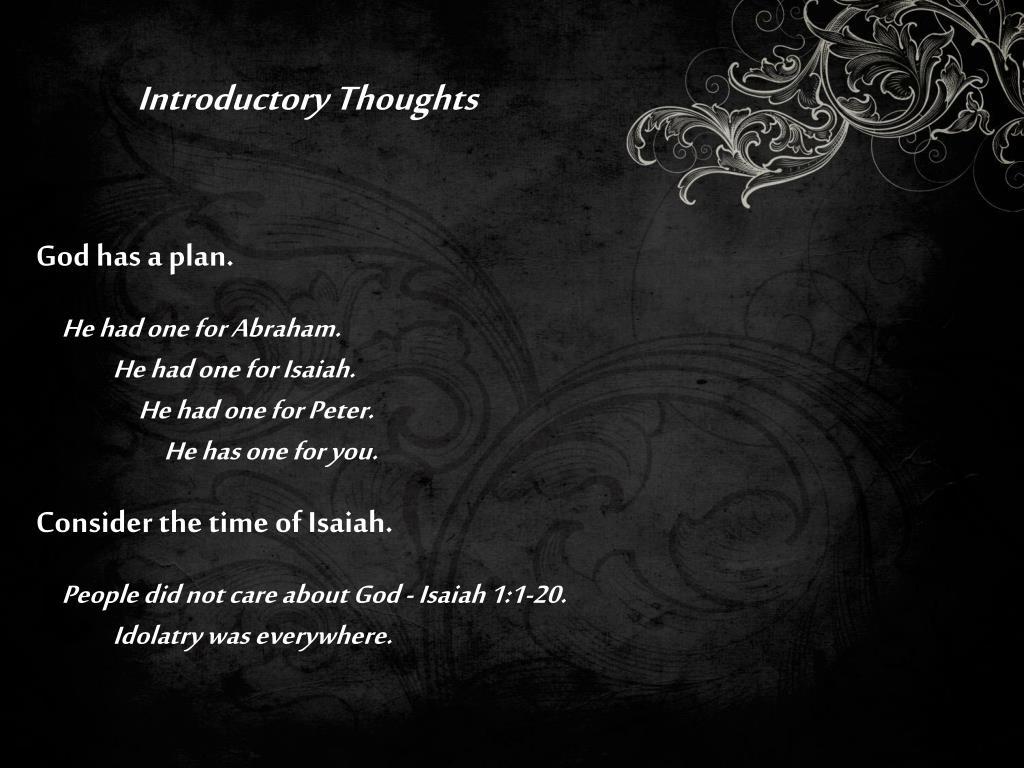 Introductory Thoughts

God has a plan.

He had one for Abraham.

He had one for Isaiah.

He had one for Peter.

He has one for you.

Consider the time of Isaiah.

People did not care about God - Isaiah 1:1-20.

Idolatry was everywhere.